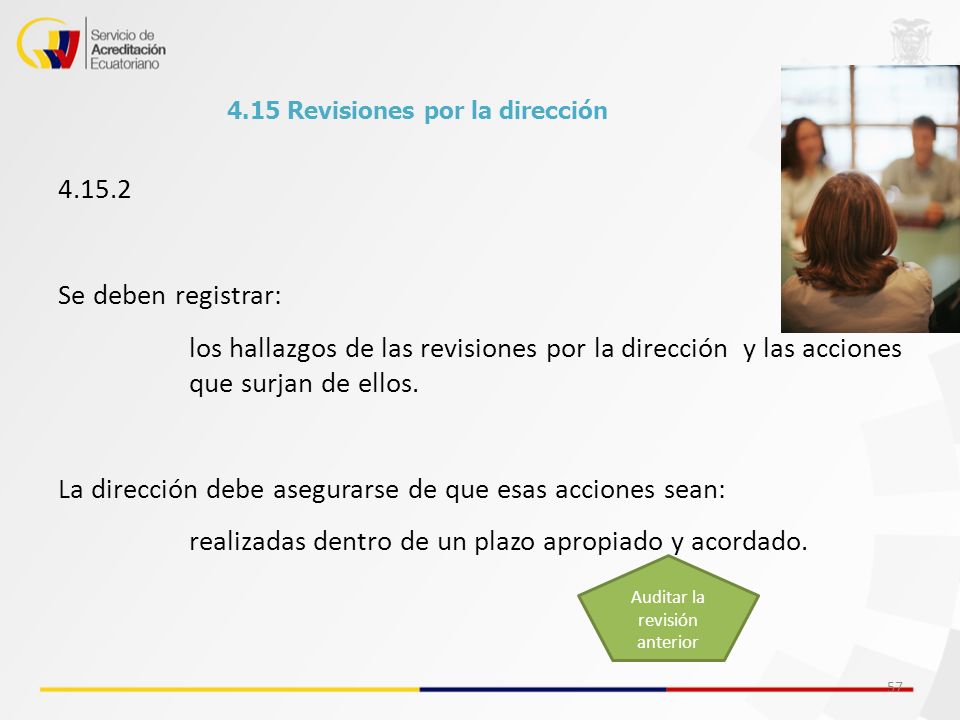 Servicio de Acreditación Ecuatoriano

4.15 Revisiones por la dirección

4.15.2

Se deben registrar:

los hallazgos de las revisiones por la dirección y las acciones que surjan de ellos.

La dirección debe asegurarse de que esas acciones sean:

realizadas dentro de un plazo apropiado y acordado.

Auditar la revisión anterior

57